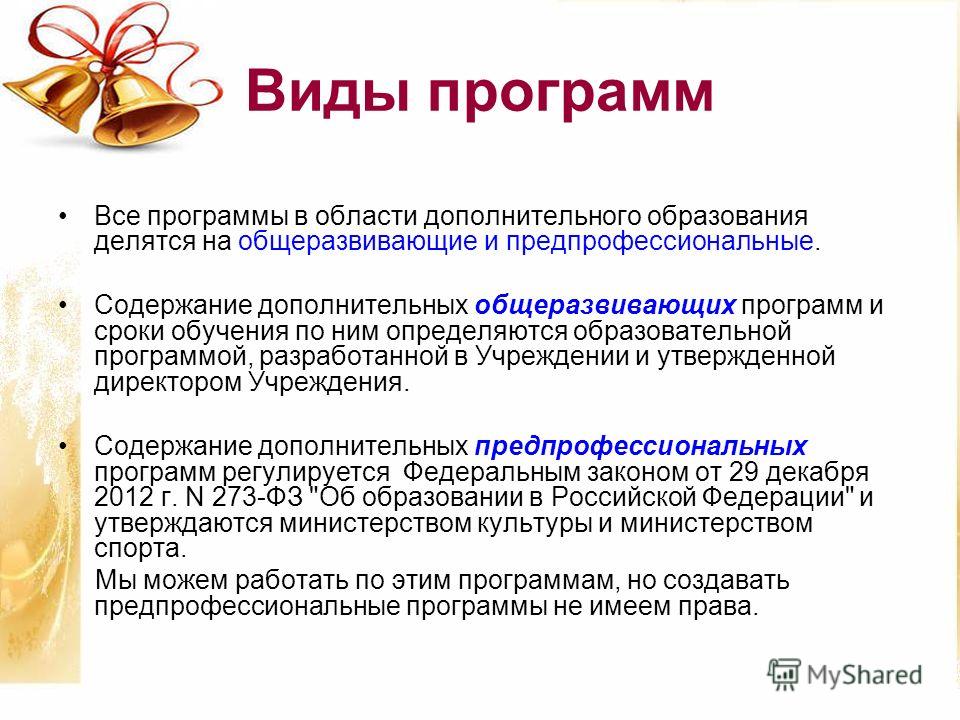 Виды программ

• Все программы в области дополнительного образования делятся на общеразвивающие и предпрофессиональные.

• Содержание дополнительных общеразвивающих программ и сроки обучения по ним определяются образовательной программой, разработанной в Учреждении и утвержденной директором Учреждения.

• Содержание дополнительных предпрофессиональных программ регулируется Федеральным законом от 29 декабря 2012 г. N 273-ФЗ "Об образовании в Российской Федерации" и утверждаются министерством культуры и министерством спорта.

Мы можем работать по этим программам, но создавать предпрофессиональные программы не имеем права.

MyShared